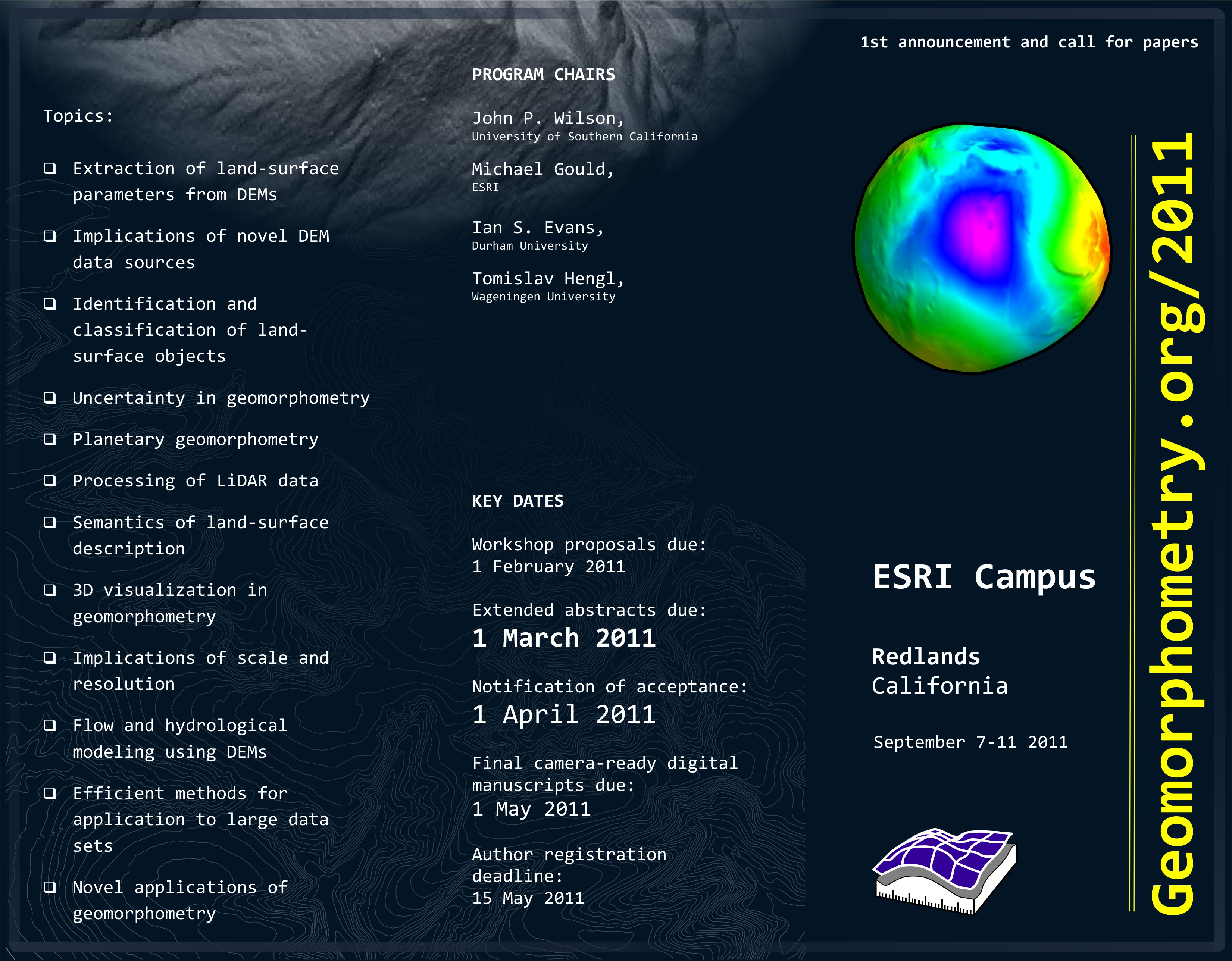 Topics:

❑ Extraction of land-surface parameters from DEMs

❑ Implications of novel DEM data sources

❑ Identification and classification of land-surface objects

❑ Uncertainty in geomorphometry

❑ Planetary geomorphometry

❑ Processing of LiDAR data

❑ Semantics of land-surface description

❑ 3D visualization in geomorphometry

❑ Implications of scale and resolution

❑ Flow and hydrological modeling using DEMs

❑ Efficient methods for application to large data sets

❑ Novel applications of geomorphometry

PROGRAM CHAIRS

John P. Wilson,
University of Southern California

Michael Gould,
ESRI

Ian S. Evans,
Durham University

Tomislav Hengl,
Wageningen University

KEY DATES

Workshop proposals due:
1 February 2011

Extended abstracts due:
1 March 2011

Notification of acceptance:
1 April 2011

Final camera-ready digital manuscripts due:
1 May 2011

Author registration deadline:
15 May 2011

1st announcement and call for papers

ESRI Campus

Redlands
California

September 7-11 2011

Geomorphometry.org/2011